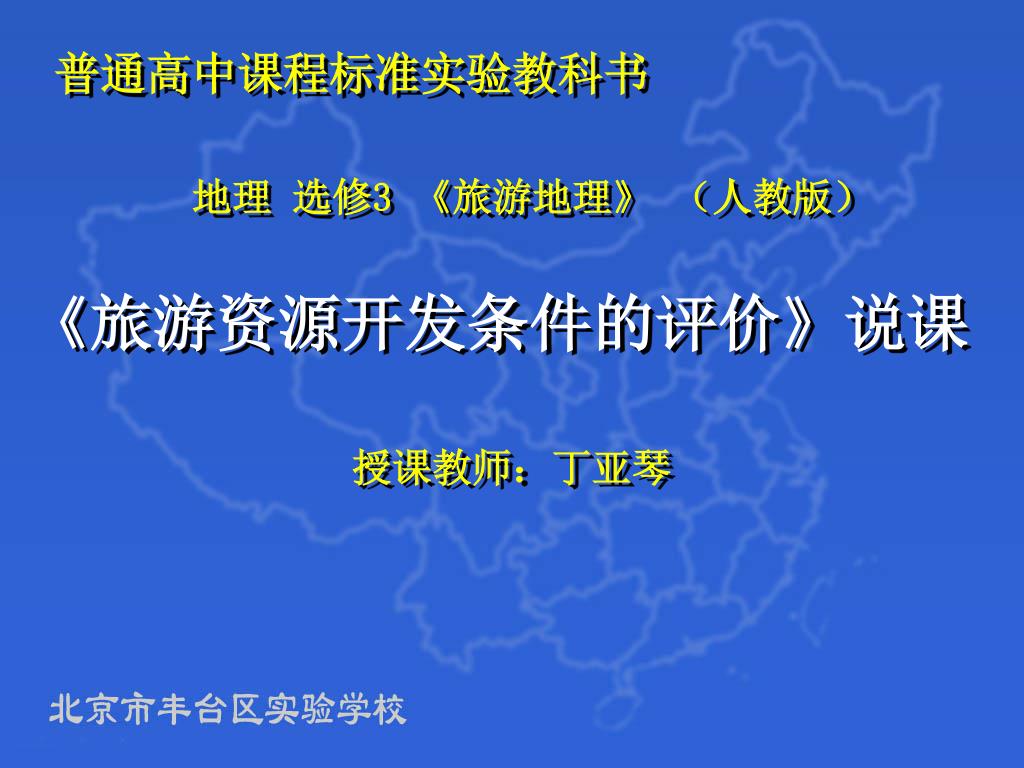 普通高中课程标准实验教科书

地理 选修3 《旅游地理》 （人教版）

《旅游资源开发条件的评价》说课

授课教师：丁亚琴

北京市丰台区实验学校